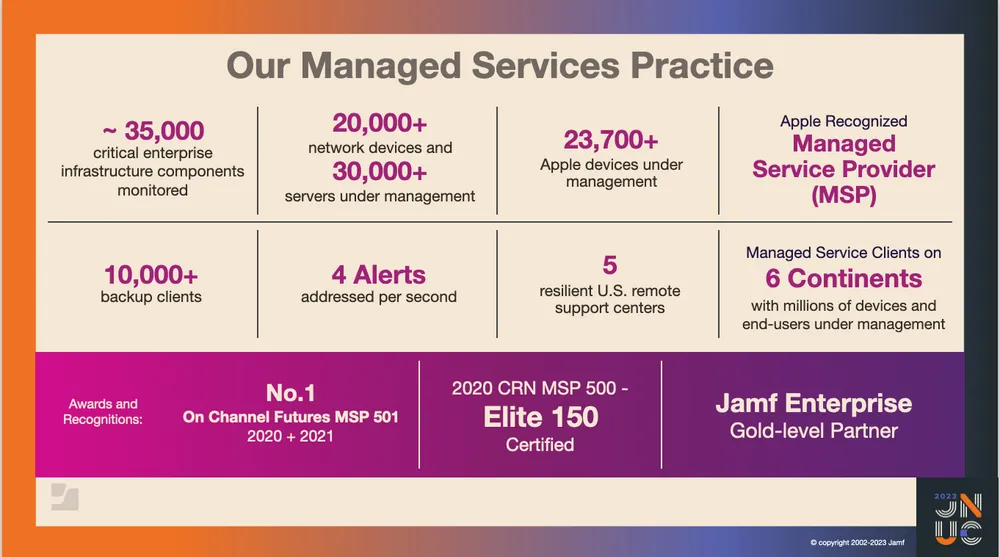 Our Managed Services Practice

~ 35,000
critical enterprise infrastructure components monitored

20,000+
network devices and
30,000+
servers under management

23,700+
Apple devices under management

Apple Recognized
Managed Service Provider (MSP)

10,000+
backup clients

4 Alerts
addressed per second

5
resilient U.S. remote support centers

Managed Service Clients on
6 Continents
with millions of devices and end-users under management

Awards and Recognitions:

No.1
On Channel Futures MSP 501
2020 + 2021

2020 CRN MSP 500 -
Elite 150
Certified

Jamf Enterprise
Gold-level Partner

2023 JNUC

© copyright 2002-2023 Jamf